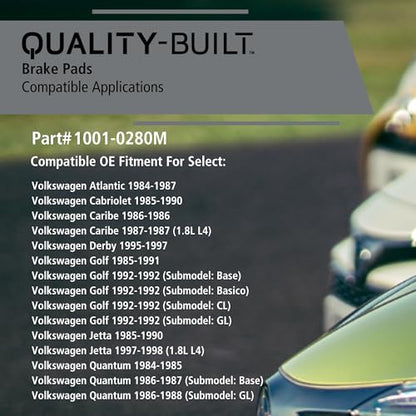 QUALITY-BUILT™
Brake Pads
Compatible Applications

Part#1001-0280M

Compatible OE Fitment For Select:

Volkswagen Atlantic 1984-1987
Volkswagen Cabriolet 1985-1990
Volkswagen Caribe 1986-1986
Volkswagen Caribe 1987-1987 (1.8L L4)
Volkswagen Derby 1995-1997
Volkswagen Golf 1985-1991
Volkswagen Golf 1992-1992 (Submodel: Base)
Volkswagen Golf 1992-1992 (Submodel: Basico)
Volkswagen Golf 1992-1992 (Submodel: CL)
Volkswagen Golf 1992-1992 (Submodel: GL)
Volkswagen Jetta 1985-1990
Volkswagen Jetta 1997-1998 (1.8L L4)
Volkswagen Quantum 1984-1985
Volkswagen Quantum 1986-1987 (Submodel: Base)
Volkswagen Quantum 1986-1988 (Submodel: GL)